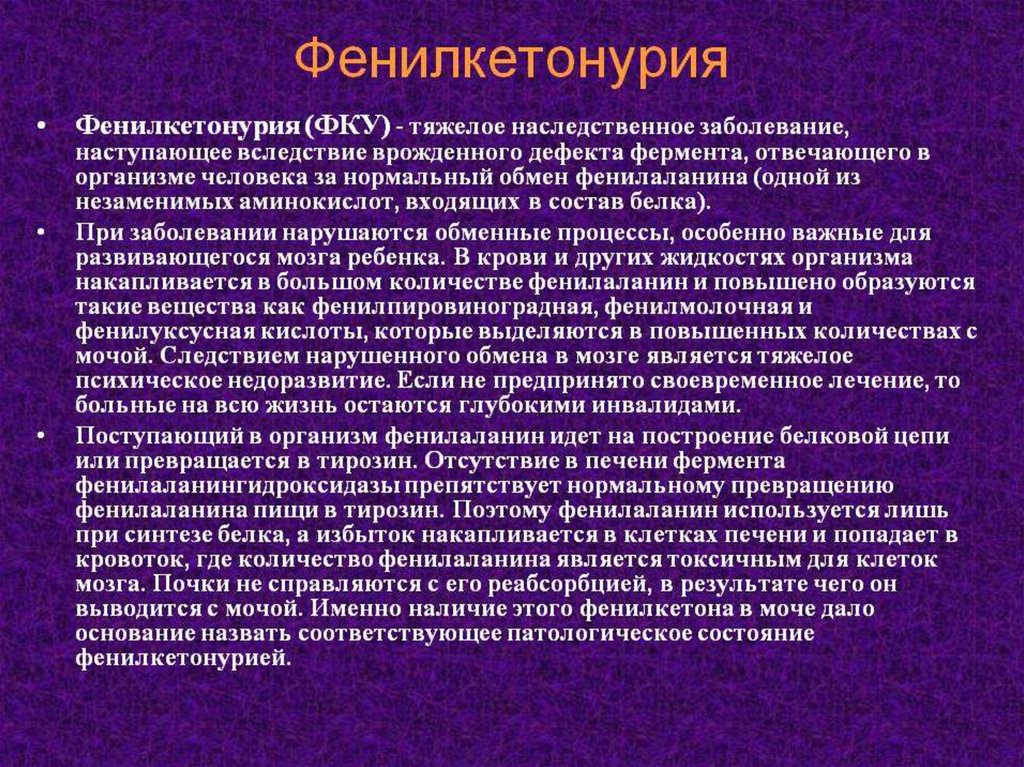 Фенилкетонурия

• Фенилкетонурия (ФКУ) - тяжелое наследственное заболевание, наступающее вследствие врожденного дефекта фермента, отвечающего в организме человека за нормальный обмен фенилаланина (одной из незаменимых аминокислот, входящих в состав белка).

• При заболевании нарушаются обменные процессы, особенно важные для развивающегося мозга ребенка. В крови и других жидкостях организма накапливается в большом количестве фенилаланин и повышено образуются такие вещества как фенилпировиноградная, фенилмолочная и фенилуксусная кислоты, которые выделяются в повышенных количествах с мочой. Следствием нарушенного обмена в мозге является тяжелое психическое недоразвитие. Если не предпринято своевременное лечение, то больные на всю жизнь остаются глубокими инвалидами.

• Поступающий в организм фенилаланин идет на построение белковой цепи или превращается в тирозин. Отсутствие в печени фермента фенилаланингидроксидазы препятствует нормальному превращению фенилаланина пищи в тирозин. Поэтому фенилаланин используется лишь при синтезе белка, а избыток накапливается в клетках печени и попадает в кровоток, где количество фенилаланина является токсичным для клеток мозга. Почки не справляются с его реабсорбцией, в результате чего он выводится с мочой. Именно наличие этого фенилкетона в моче дало основание назвать соответствующее патологическое состояние фенилкетонурией.